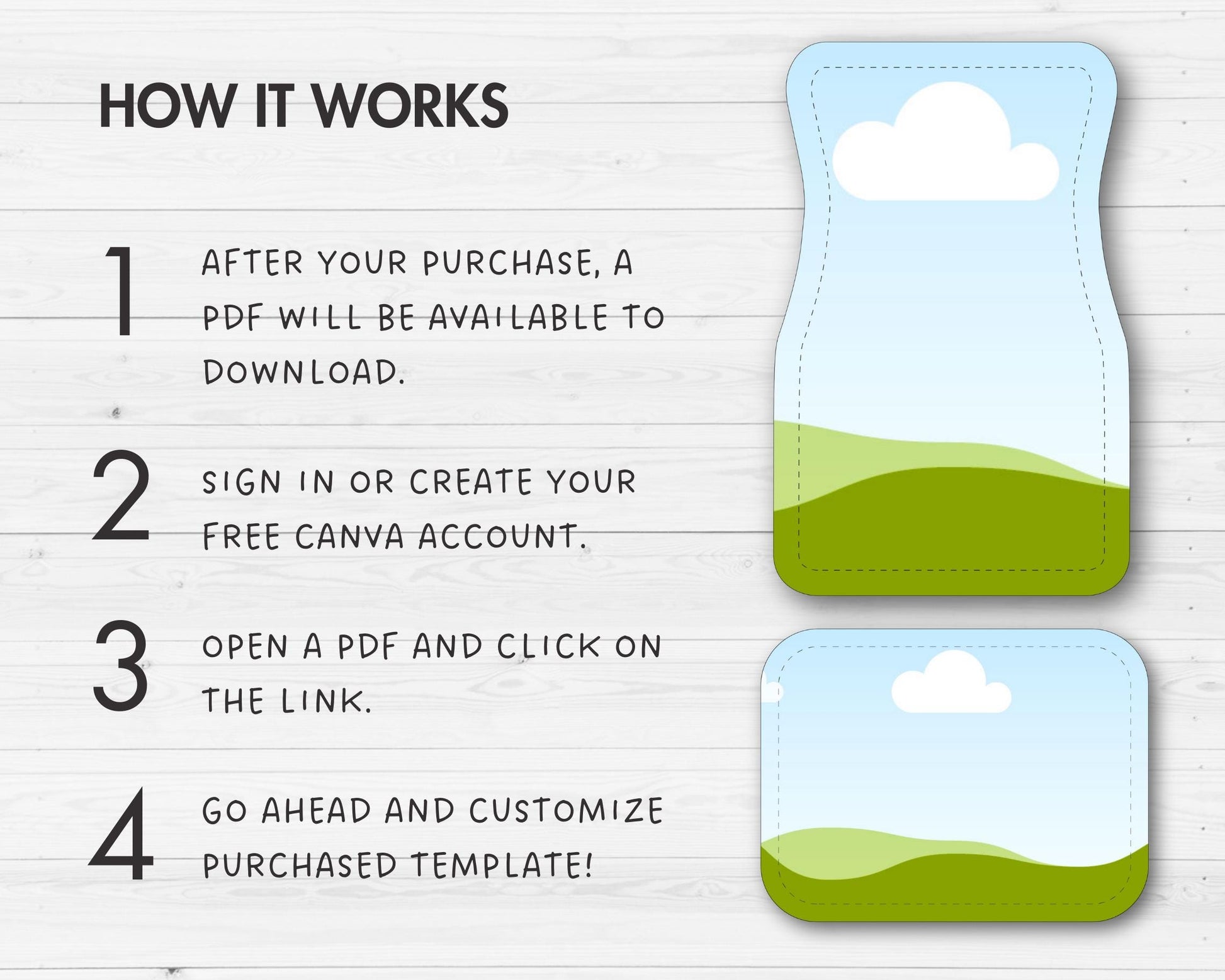 HOW IT WORKS

1 AFTER YOUR PURCHASE, A PDF WILL BE AVAILABLE TO DOWNLOAD.

2 SIGN IN OR CREATE YOUR FREE CANVA ACCOUNT.

3 OPEN A PDF AND CLICK ON THE LINK.

4 GO AHEAD AND CUSTOMIZE PURCHASED TEMPLATE!